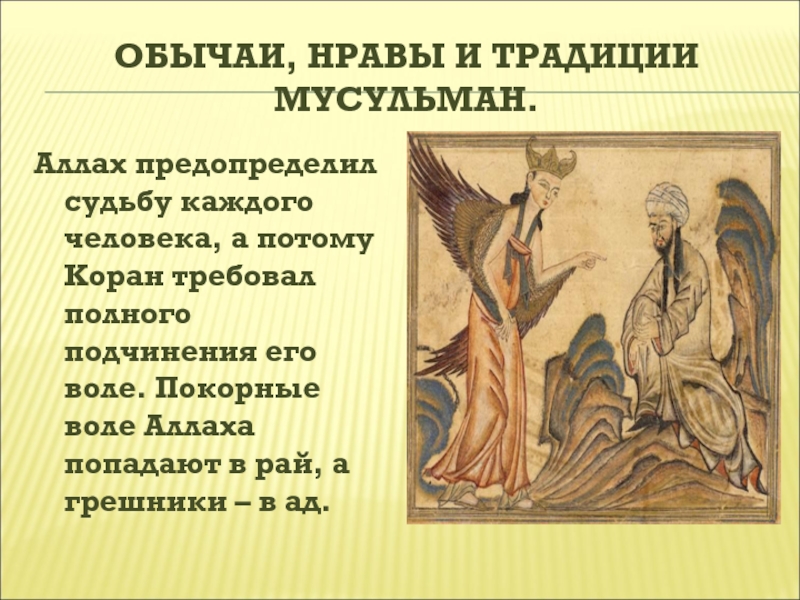 ОБЫЧАИ, НРАВЫ И ТРАДИЦИИ МУСУЛЬМАН.

Аллах предопределил судьбу каждого человека, а потому Коран требовал полного подчинения его воле. Покорные воле Аллаха попадают в рай, а грешники – в ад.